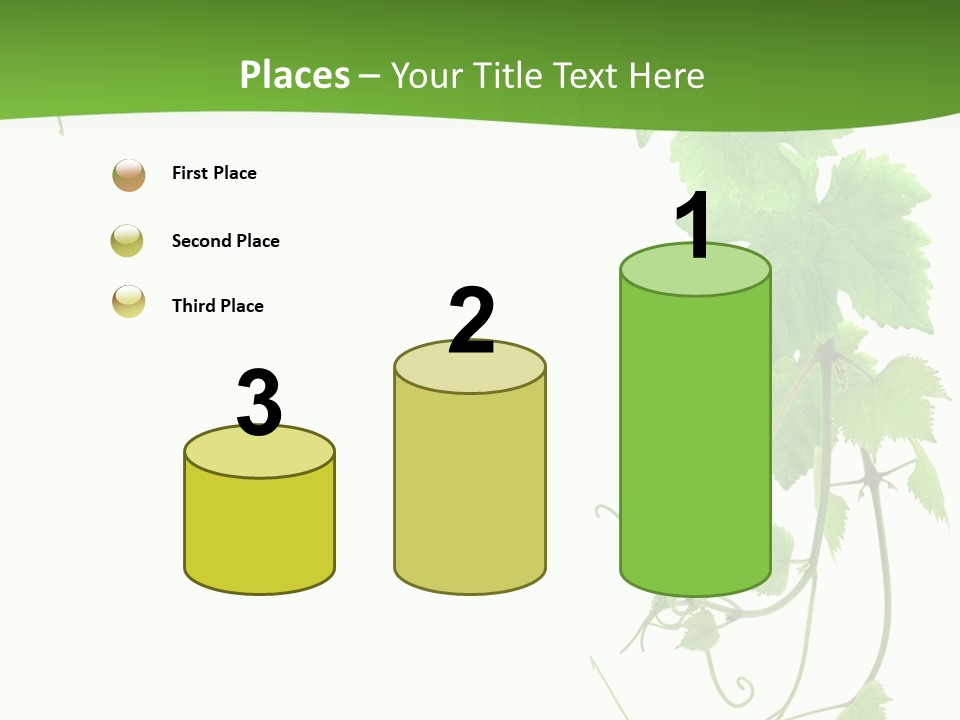 Places – Your Title Text Here

First Place

Second Place

Third Place

3

2

1